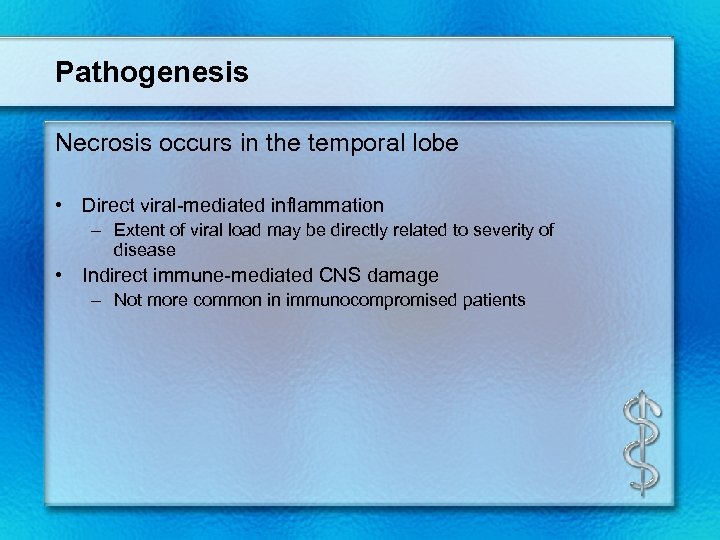 Pathogenesis

Necrosis occurs in the temporal lobe

• Direct viral-mediated inflammation
– Extent of viral load may be directly related to severity of disease
• Indirect immune-mediated CNS damage
– Not more common in immunocompromised patients